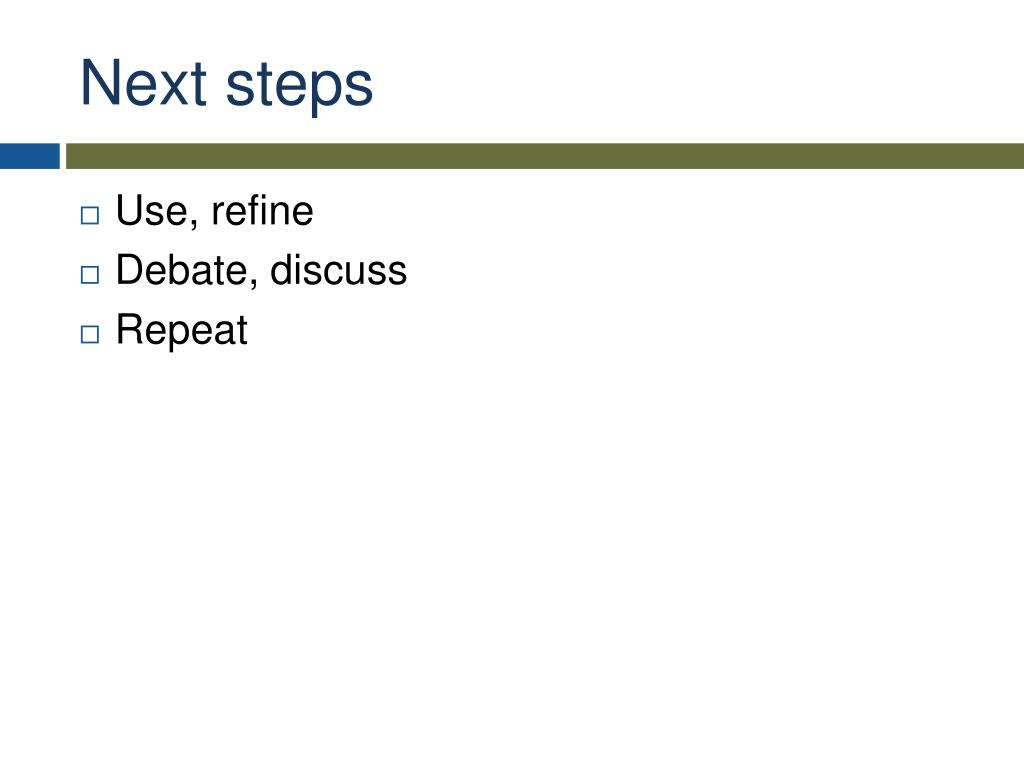 Next steps

□ Use, refine
□ Debate, discuss
□ Repeat